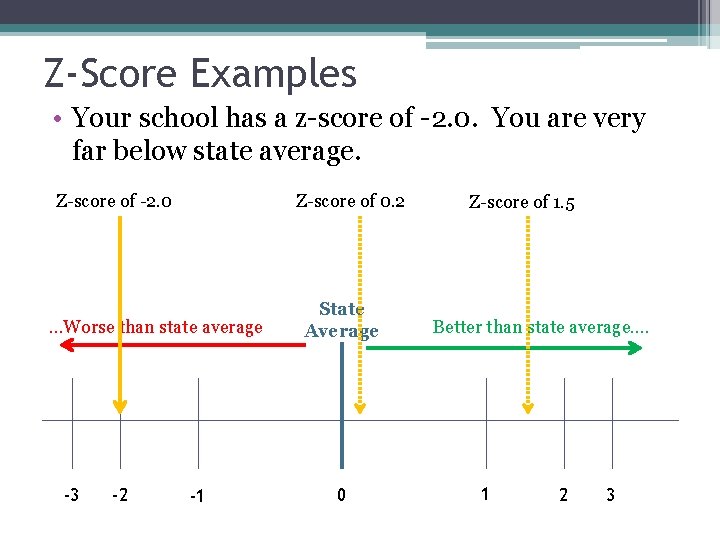 Z-Score Examples

• Your school has a z-score of -2.0. You are very far below state average.

Z-score of -2.0

Z-score of 0.2

Z-score of 1.5

...Worse than state average

State Average

Better than state average....

-3
-2
-1
0
1
2
3